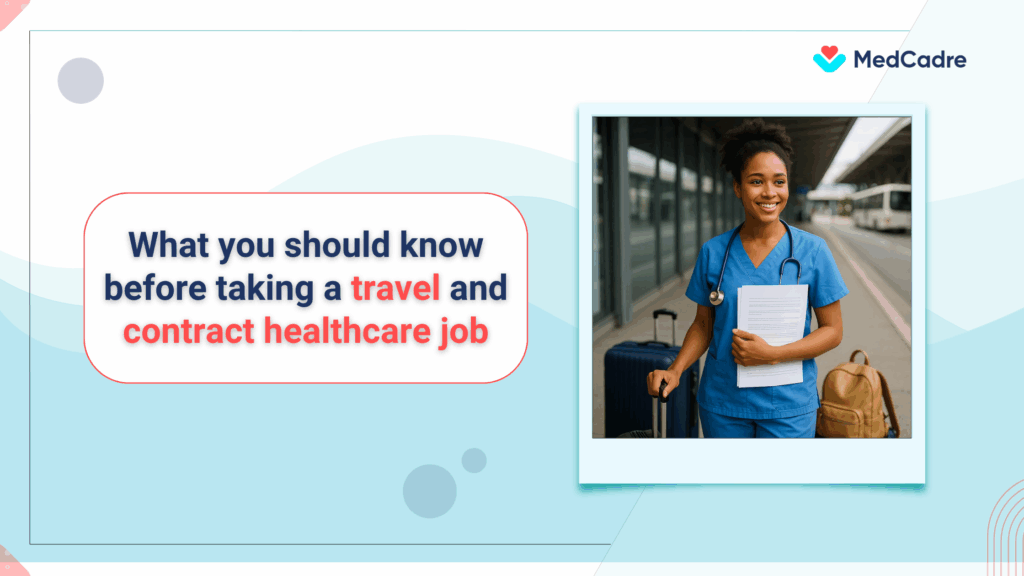 MedCadre

What you should know before taking a travel and contract healthcare job